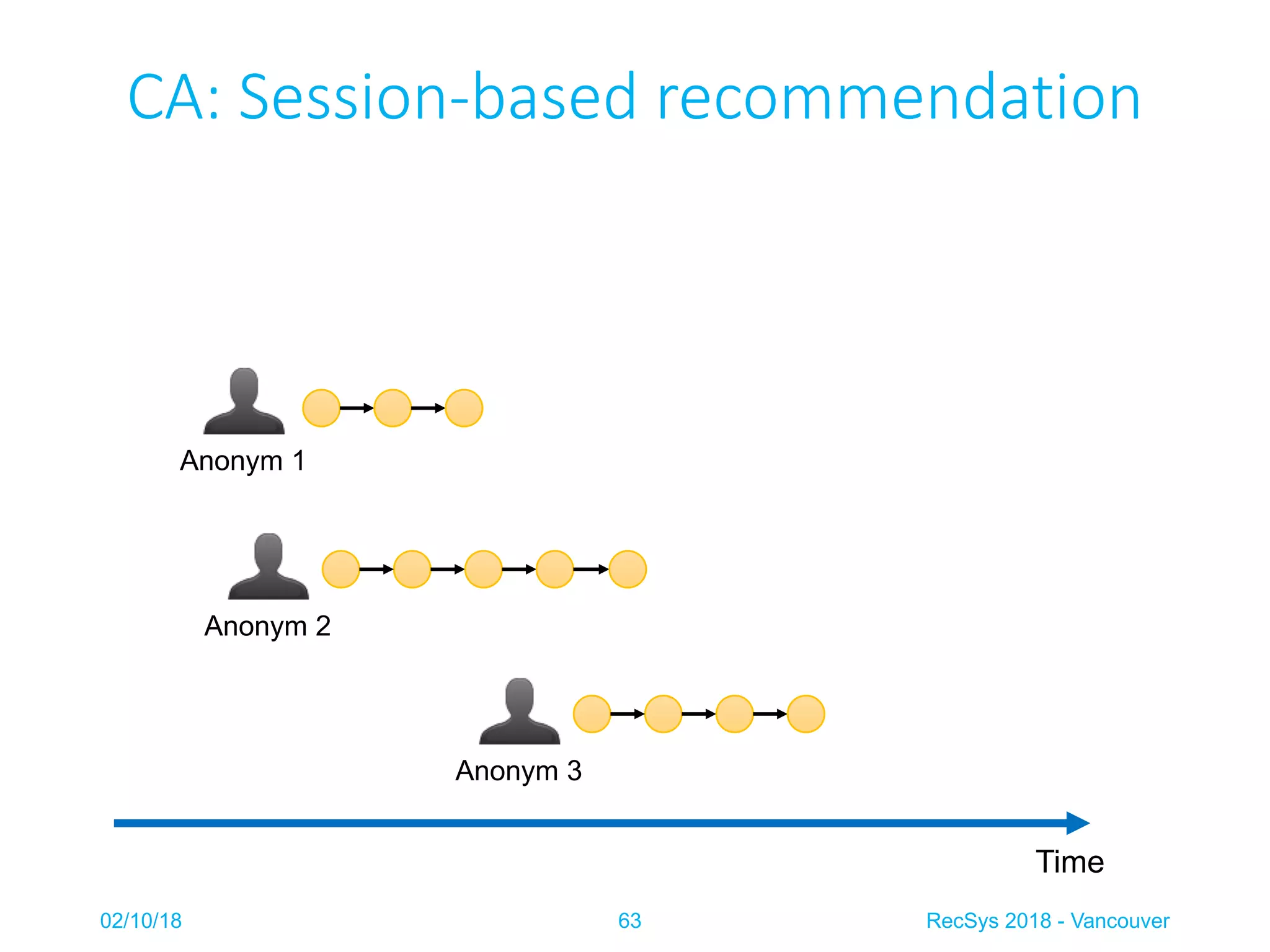 CA: Session-based recommendation

Anonym 1

Anonym 2

Anonym 3

Time

02/10/18

63

RecSys 2018 - Vancouver